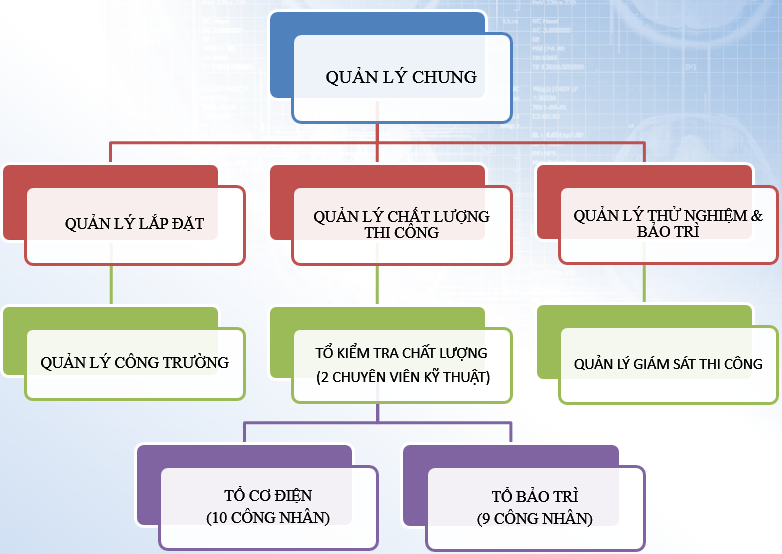 QUẢN LÝ CHUNG

QUẢN LÝ LẮP ĐẶT

QUẢN LÝ CHẤT LƯỢNG THI CÔNG

QUẢN LÝ THỬ NGHIỆM & BẢO TRÌ

QUẢN LÝ CÔNG TRƯỜNG

TỔ KIỂM TRA CHẤT LƯỢNG (2 CHUYÊN VIÊN KỸ THUẬT)

QUẢN LÝ GIÁM SÁT THI CÔNG

TỔ CƠ ĐIỆN (10 CÔNG NHÂN)

TỔ BẢO TRÌ (9 CÔNG NHÂN)